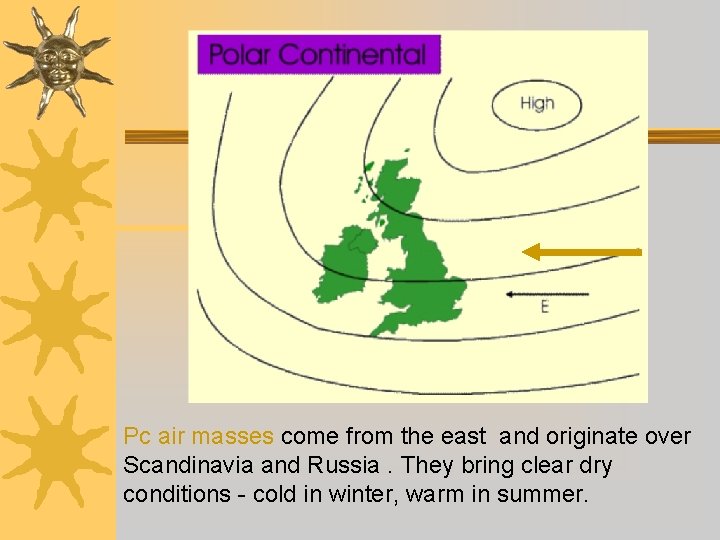 Polar Continental

High

E

Pc air masses come from the east and originate over Scandinavia and Russia . They bring clear dry conditions - cold in winter, warm in summer.